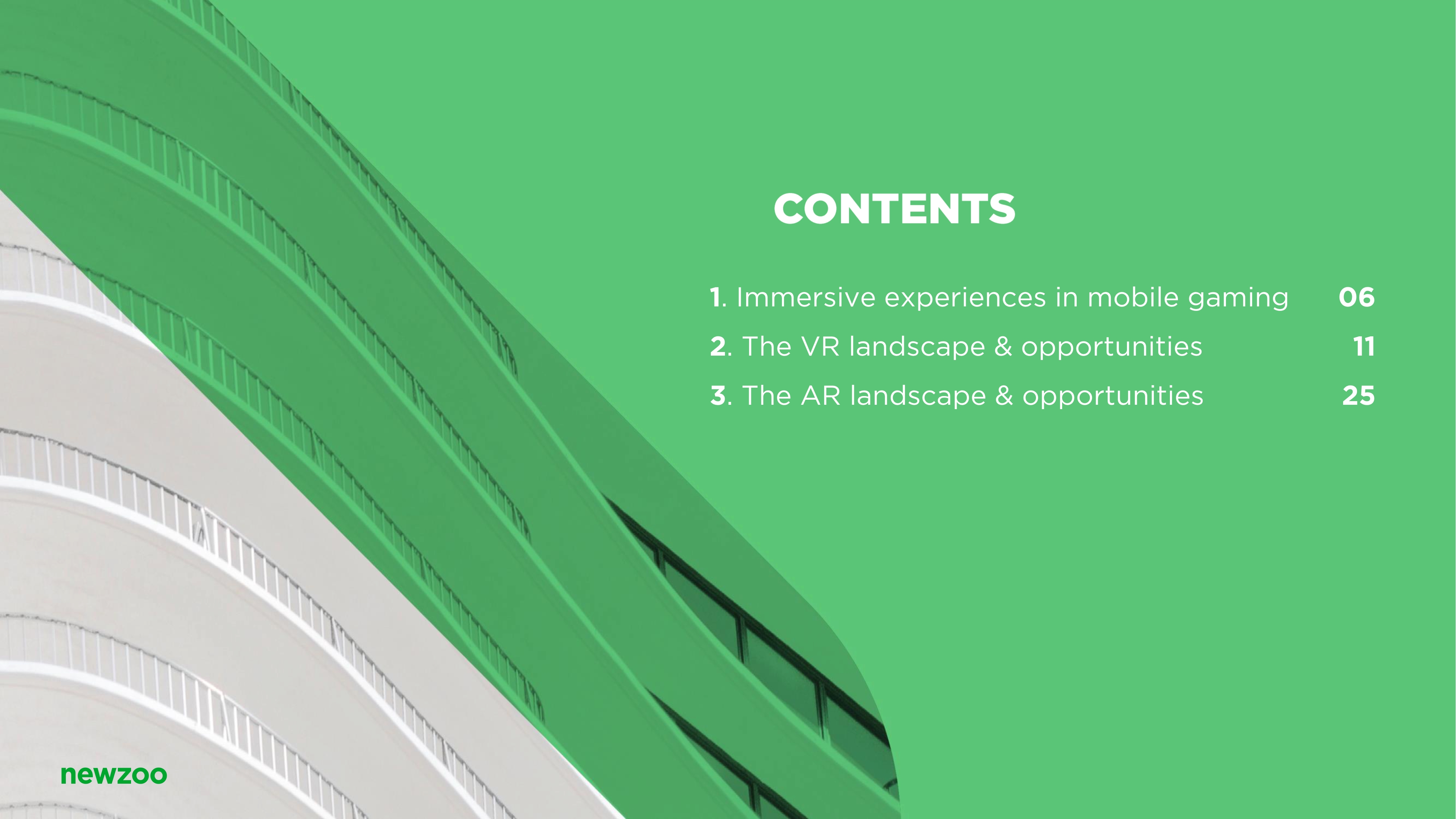 CONTENTS

1. Immersive experiences in mobile gaming 06

2. The VR landscape & opportunities 11

3. The AR landscape & opportunities 25

newzoo